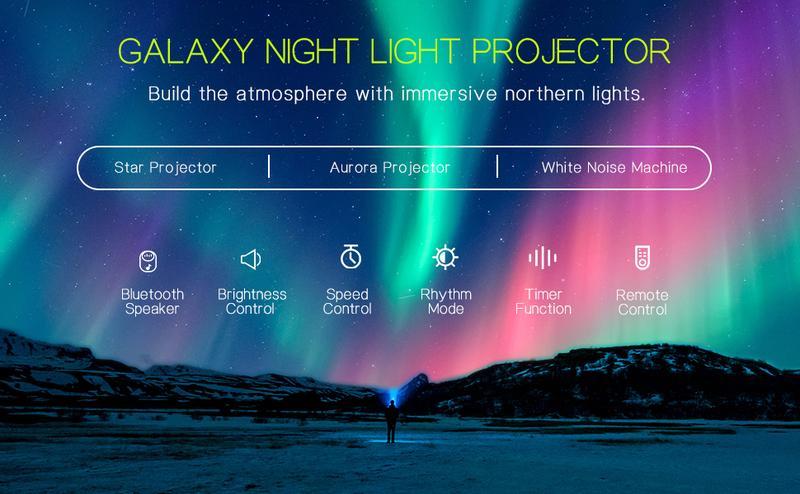 GALAXY NIGHT LIGHT PROJECTOR

Build the atmosphere with immersive northern lights.

Star Projector | Aurora Projector | White Noise Machine

Bluetooth Speaker

Brightness Control

Speed Control

Rhythm Mode

Timer Function

Remote Control